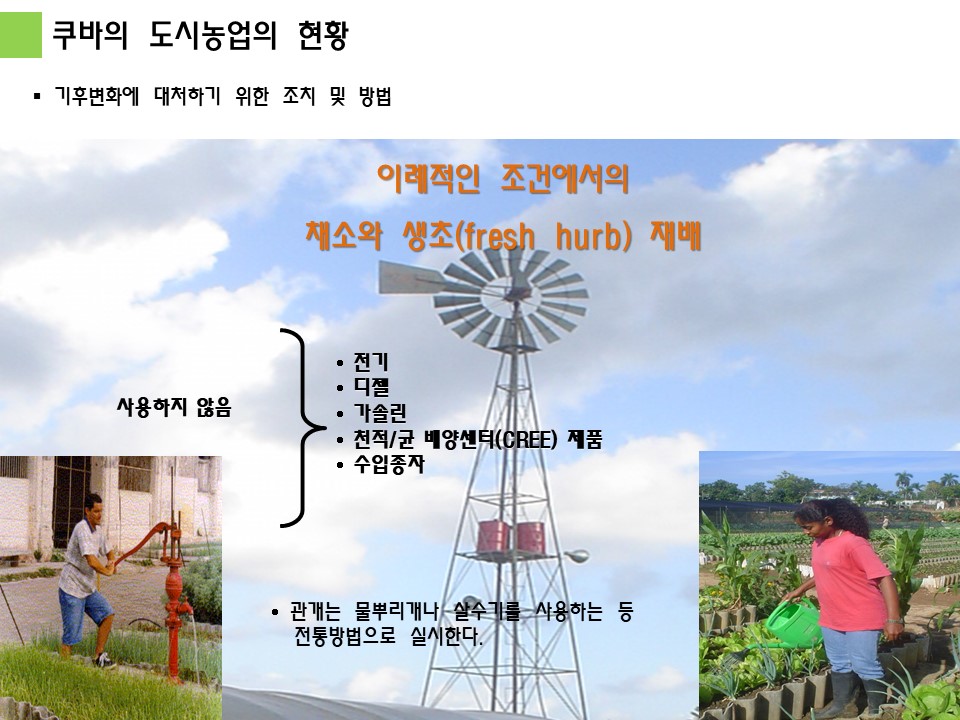 쿠바의 도시농업의 현황

▪ 기후변화에 대처하기 위한 조치 및 방법

이례적인 조건에서의
채소와 생초(fresh hurb) 재배

사용하지 않음

• 전기
• 디젤
• 가솔린
• 천적/균 배양센터(CREE) 제품
• 수입종자

• 관개는 물뿌리개나 살수기를 사용하는 등 전통방법으로 실시한다.